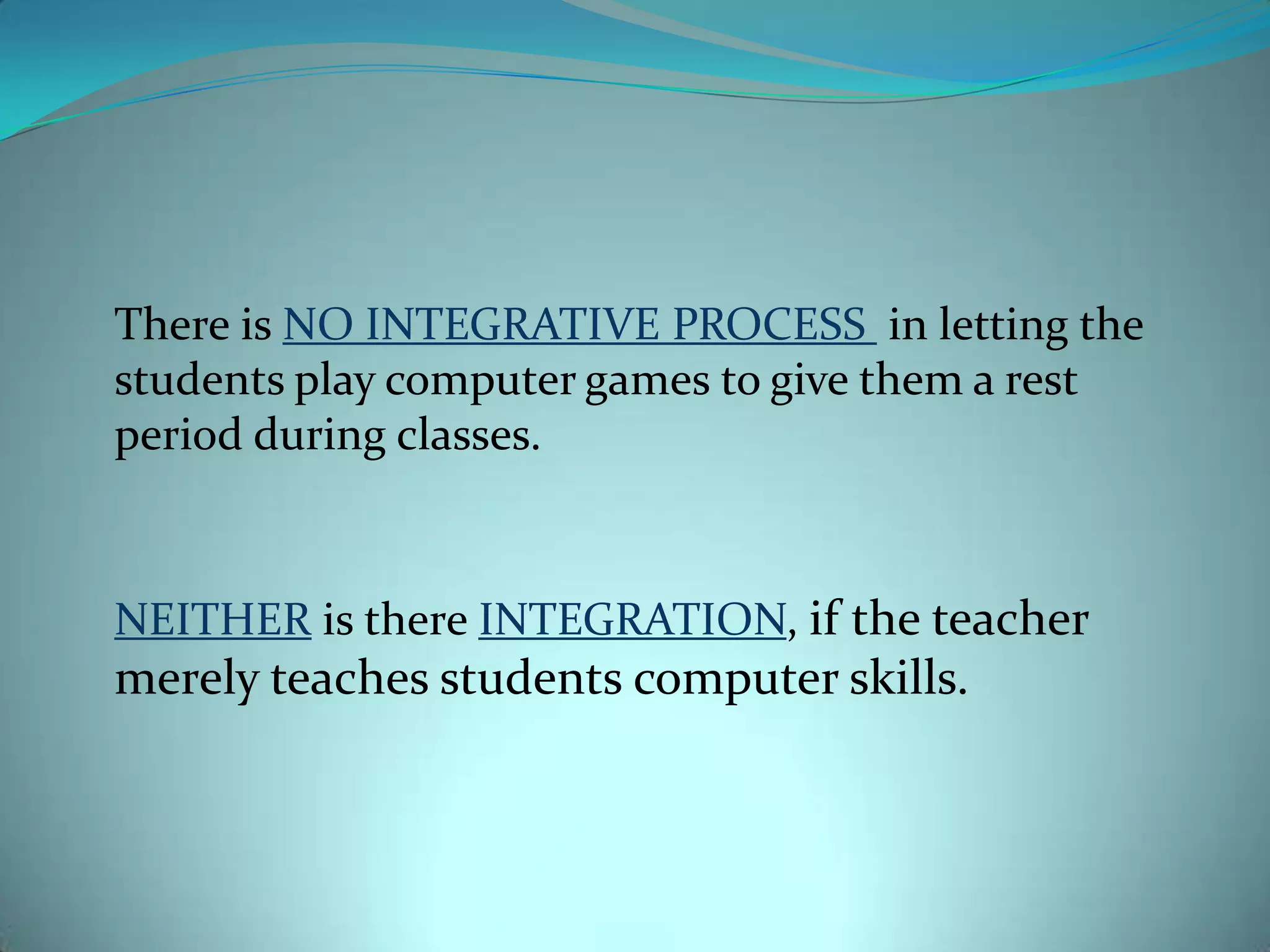 There is NO INTEGRATIVE PROCESS in letting the students play computer games to give them a rest period during classes.

NEITHER is there INTEGRATION, if the teacher merely teaches students computer skills.